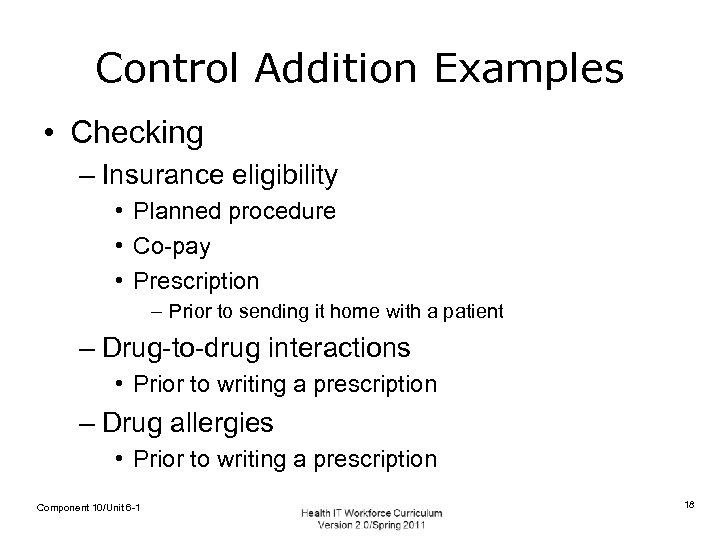 Control Addition Examples

• Checking
– Insurance eligibility
• Planned procedure
• Co-pay
• Prescription
– Prior to sending it home with a patient
– Drug-to-drug interactions
• Prior to writing a prescription
– Drug allergies
• Prior to writing a prescription

Component 10/Unit 6-1

Health IT Workforce Curriculum
Version 2.0/Spring 2011

18